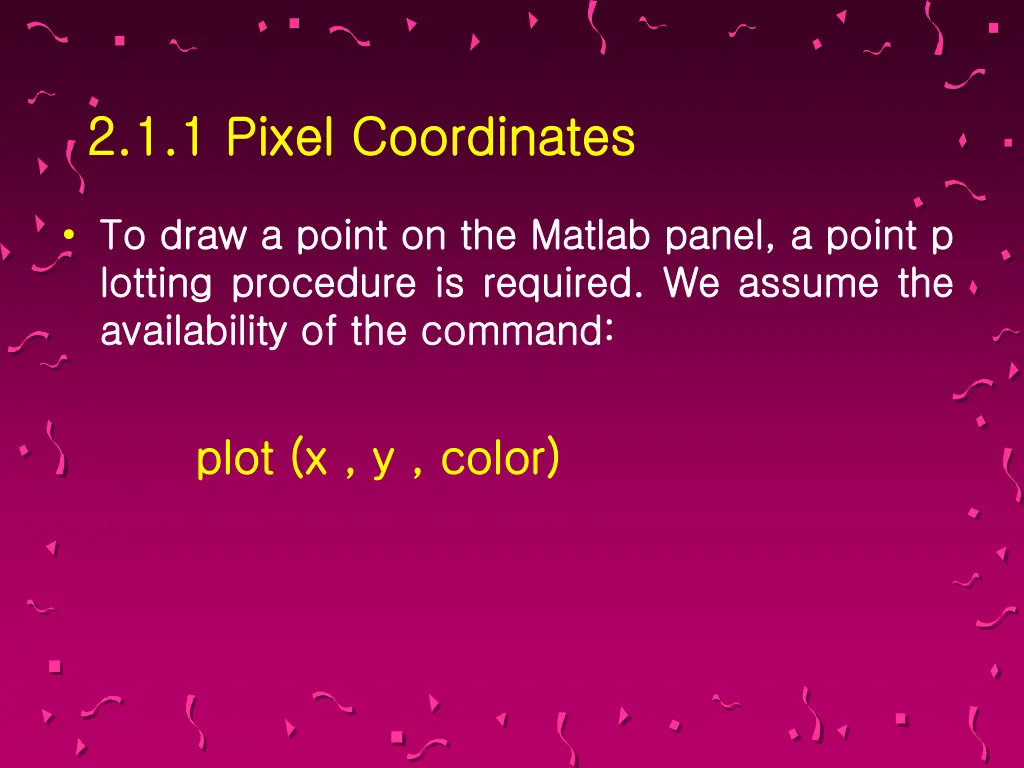 2.1.1 Pixel Coordinates

• To draw a point on the Matlab panel, a point p lotting procedure is required. We assume the availability of the command:

plot (x , y , color)